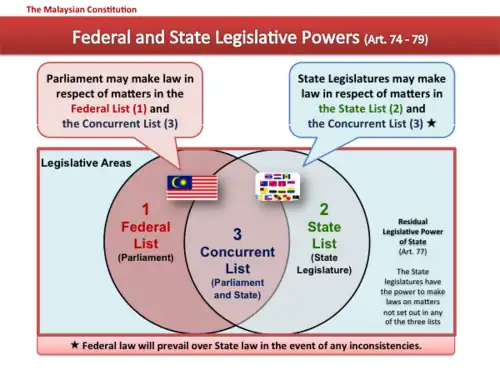 The Malaysian Constitution

Federal and State Legislative Powers (Art. 74 - 79)

Parliament may make law in respect of matters in the Federal List (1) and the Concurrent List (3)

State Legislatures may make law in respect of matters in the State List (2) and the Concurrent List (3) ★

Legislative Areas

1
Federal List
(Parliament)

3
Concurrent List
(Parliament and State)

2
State List
(State Legislature)

Residual Legislative Power of State
(Art. 77)

The State legislatures have the power to make laws on matters not set out in any of the three lists

★ Federal law will prevail over State law in the event of any inconsistencies.